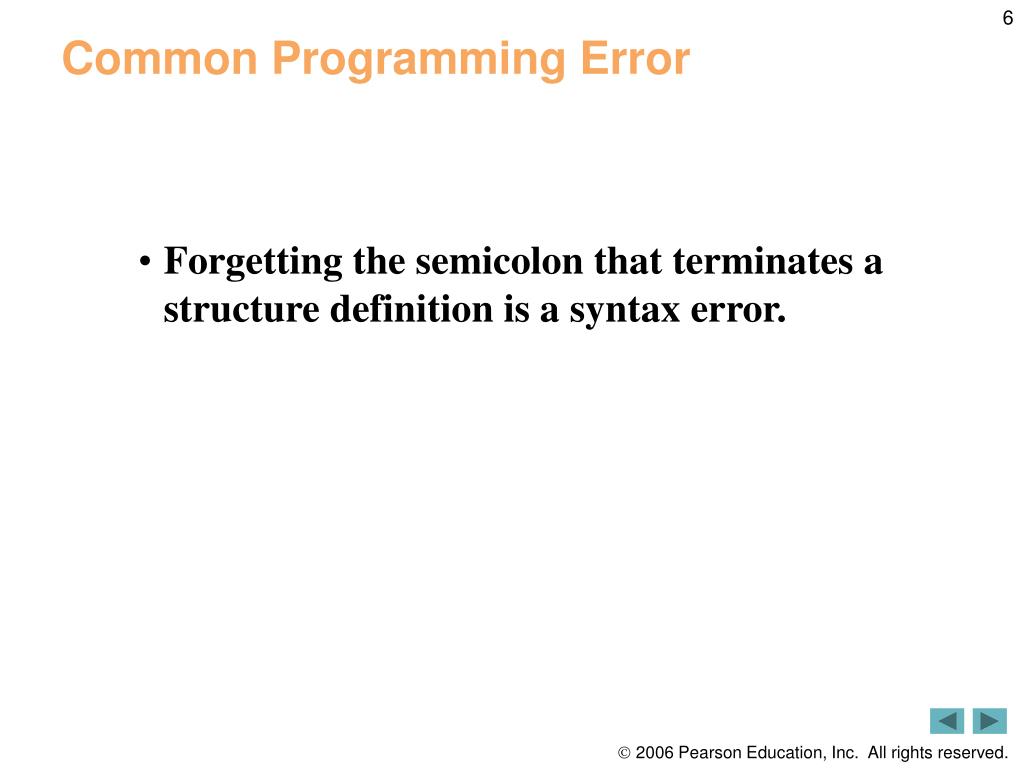 6

Common Programming Error

• Forgetting the semicolon that terminates a structure definition is a syntax error.

© 2006 Pearson Education, Inc. All rights reserved.